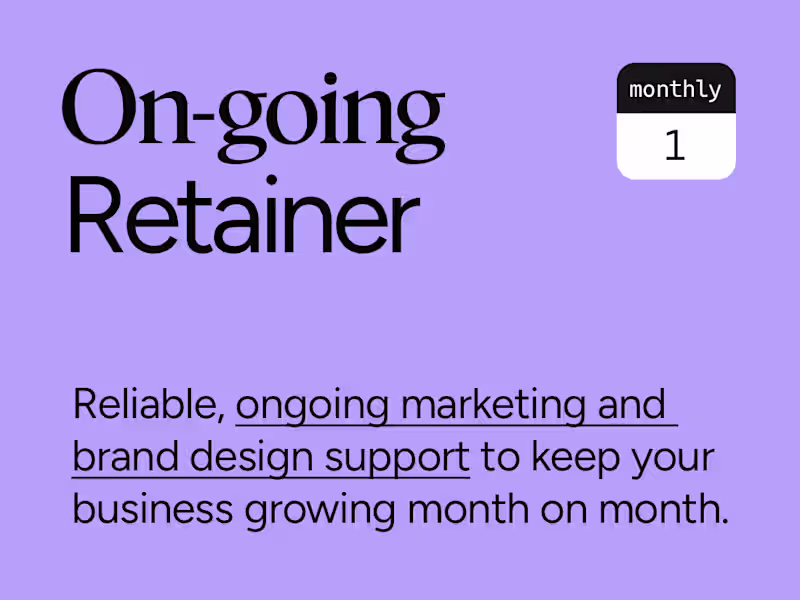 On-going Retainer

monthly
1

Reliable, ongoing marketing and brand design support to keep your business growing month on month.